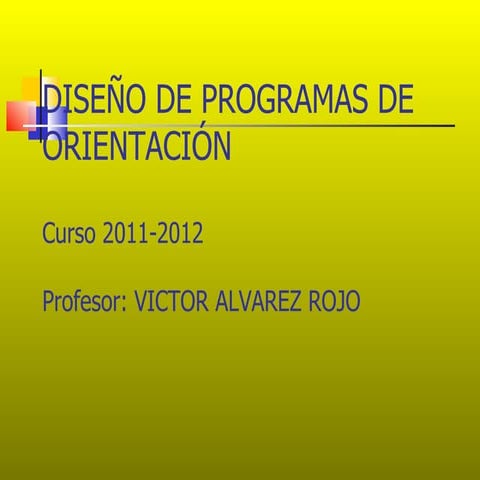 DISEÑO DE PROGRAMAS DE ORIENTACIÓN

Curso 2011-2012

Profesor: VICTOR ALVAREZ ROJO